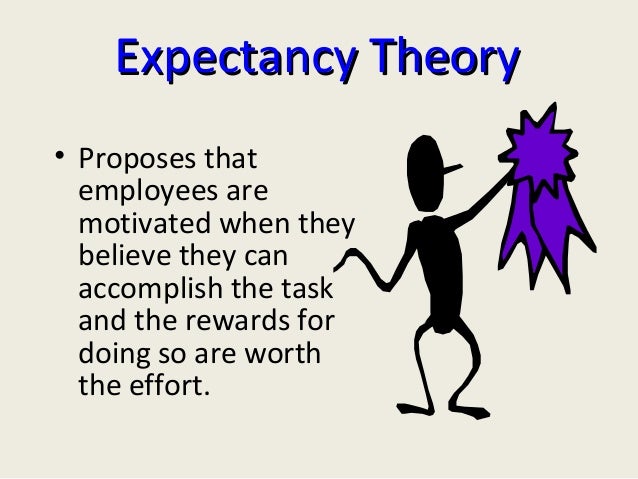 Expectancy Theory

• Proposes that employees are motivated when they believe they can accomplish the task and the rewards for doing so are worth the effort.